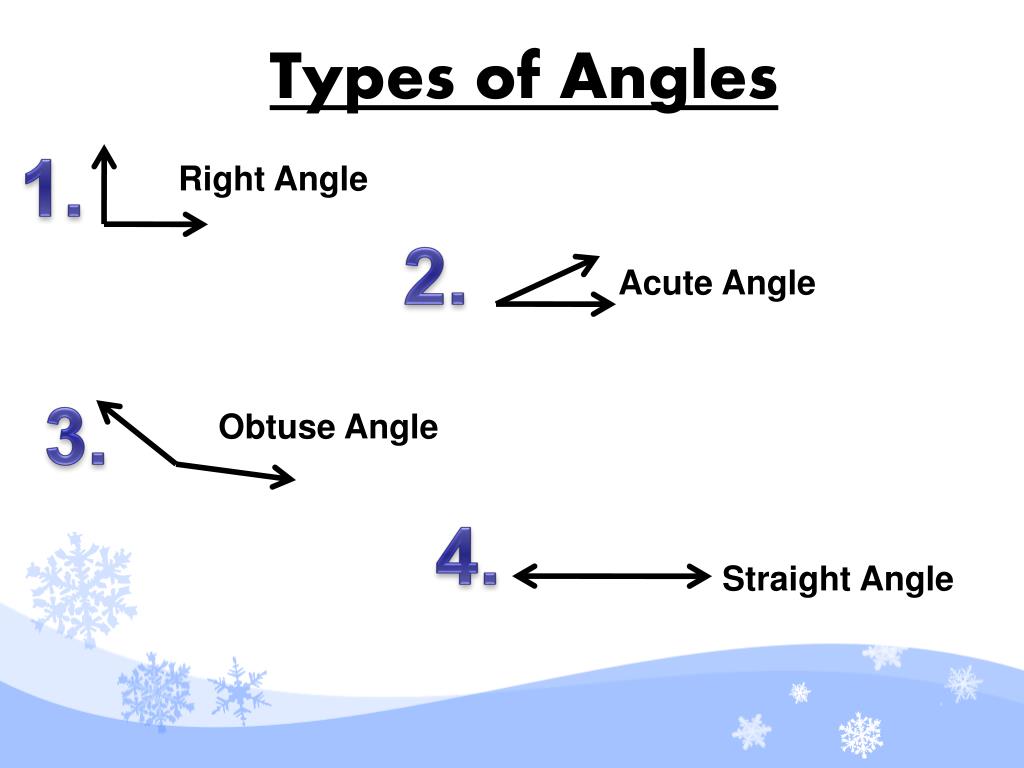 Types of Angles

1. Right Angle

2. Acute Angle

3. Obtuse Angle

4. Straight Angle